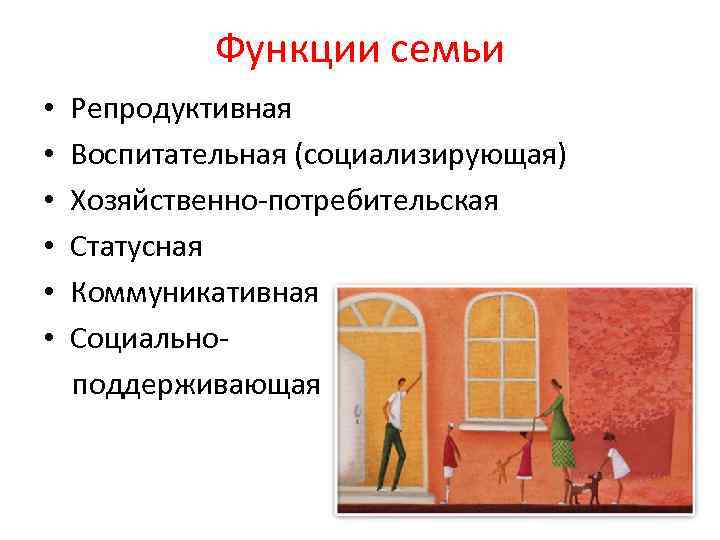 Функции семьи

• Репродуктивная
• Воспитательная (социализирующая)
• Хозяйственно-потребительская
• Статусная
• Коммуникативная
• Социально-поддерживающая